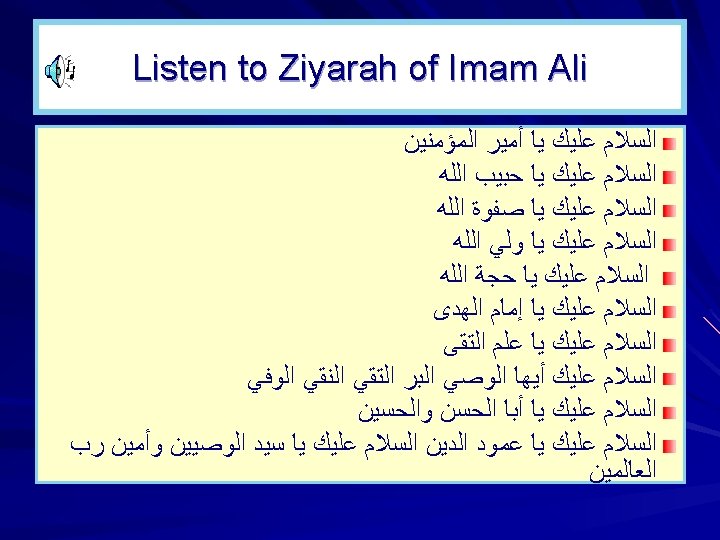 Listen to Ziyarah of Imam Ali

السلام عليك يا أمير المؤمنين
السلام عليك يا حبيب الله
السلام عليك يا صفوة الله
السلام عليك يا ولي الله
السلام عليك يا حجة الله
السلام عليك يا إمام الهدى
السلام عليك يا علم التقى
السلام عليك أيها الوصي البر التقي النقي الوفي
السلام عليك يا أبا الحسن والحسين
السلام عليك يا عمود الدين السلام عليك يا سيد الوصيين وأمين رب العالمين